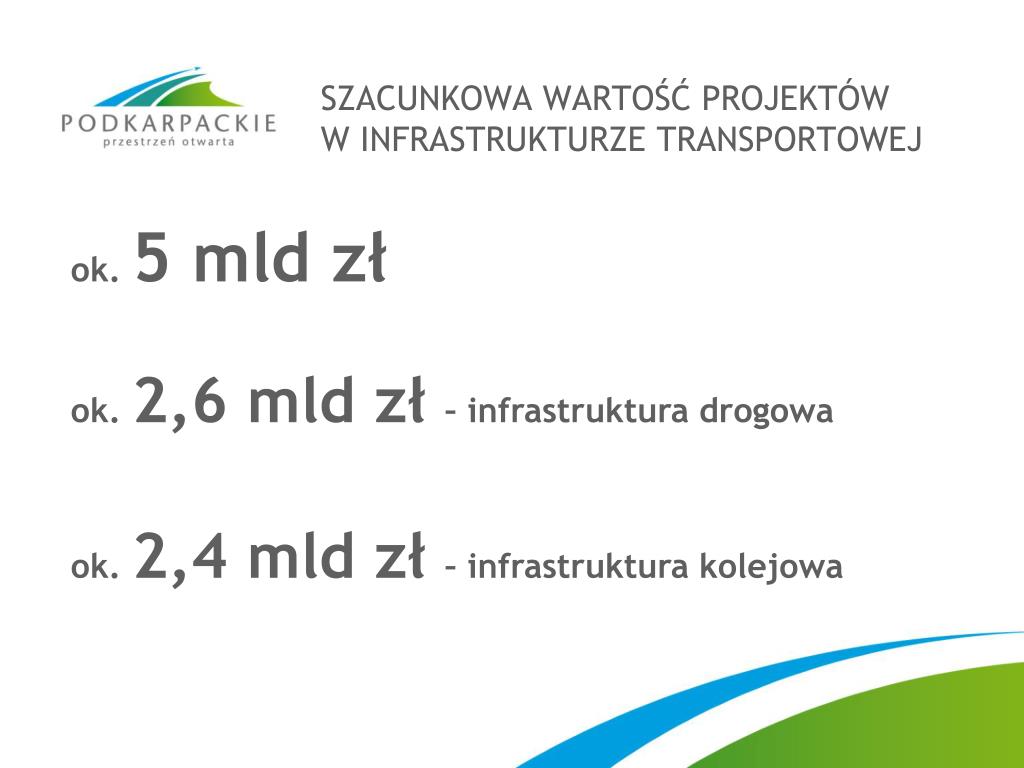 PODKARPACKIE
przestrzeń otwarta

SZACUNKOWA WARTOŚĆ PROJEKTÓW
W INFRASTRUKTURZE TRANSPORTOWEJ

ok. 5 mld zł

ok. 2,6 mld zł – infrastruktura drogowa

ok. 2,4 mld zł – infrastruktura kolejowa